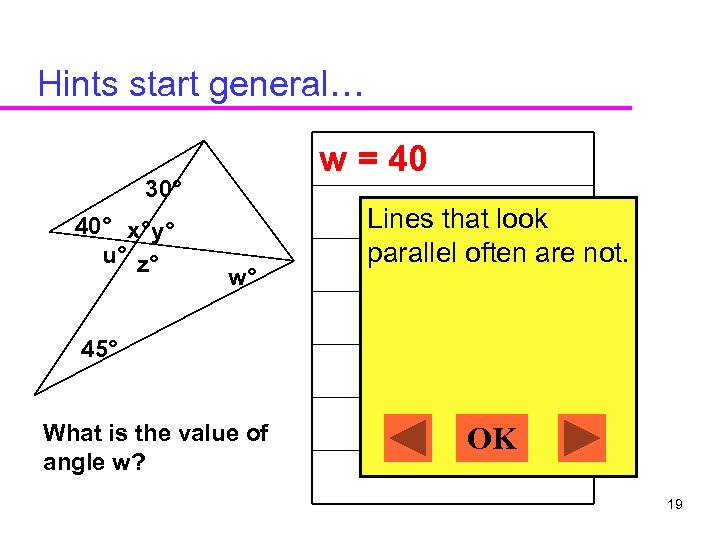 Hints start general…

30°
40°
x°
y°
u°
z°
w°
45°

What is the value of angle w?

w = 40

Lines that look parallel often are not.

OK

19